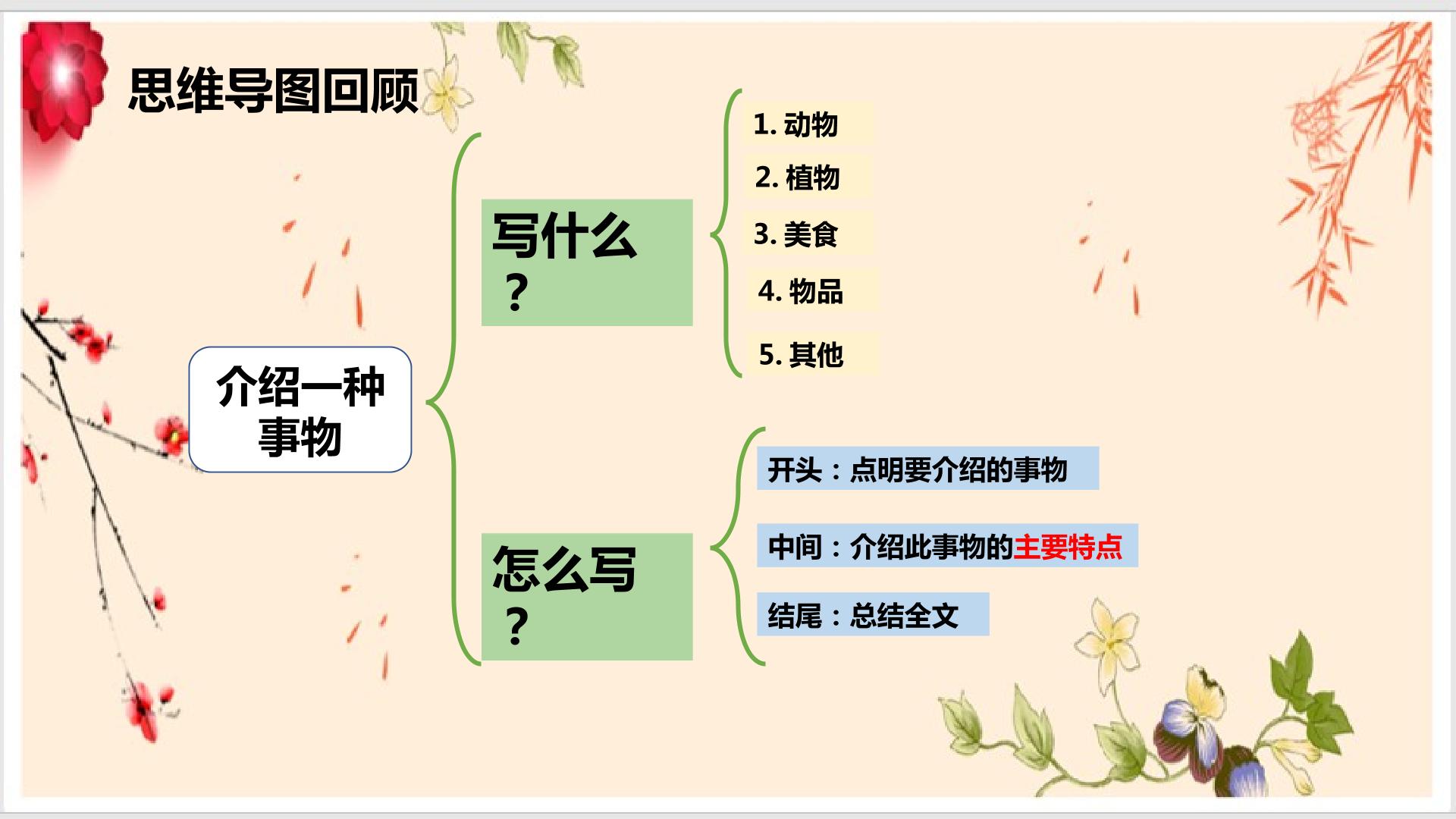 思维导图回顾

介绍一种事物

写什么？

1.动物

2.植物

3.美食

4.物品

5.其他

怎么写？

开头：点明要介绍的事物

中间：介绍此事物的主要特点

结尾：总结全文